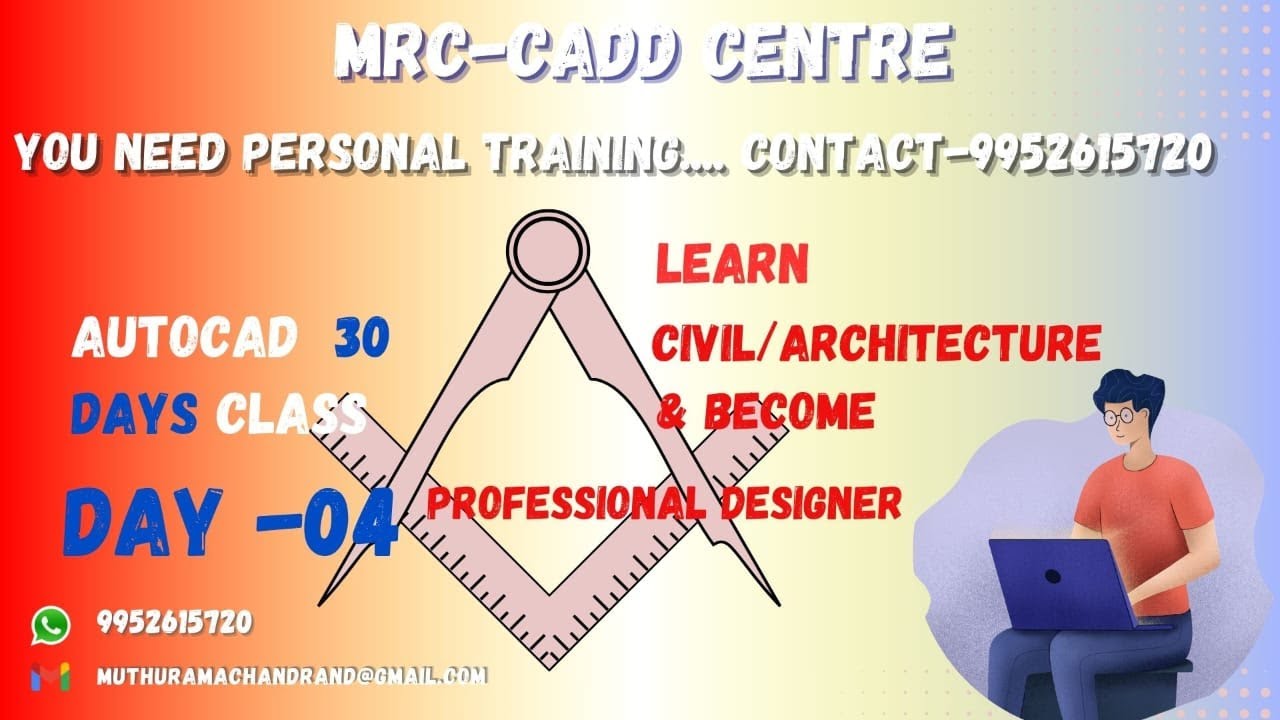 MRC-CADD CENTRE

YOU NEED PERSONAL TRAINING.... CONTACT-9952615720

AUTOCAD 30 DAYS CLASS

DAY -04

LEARN

CIVIL/ARCHITECTURE

& BECOME

PROFESSIONAL DESIGNER

9952615720

MUTHURAMACHANDRAND@GMAIL.COM